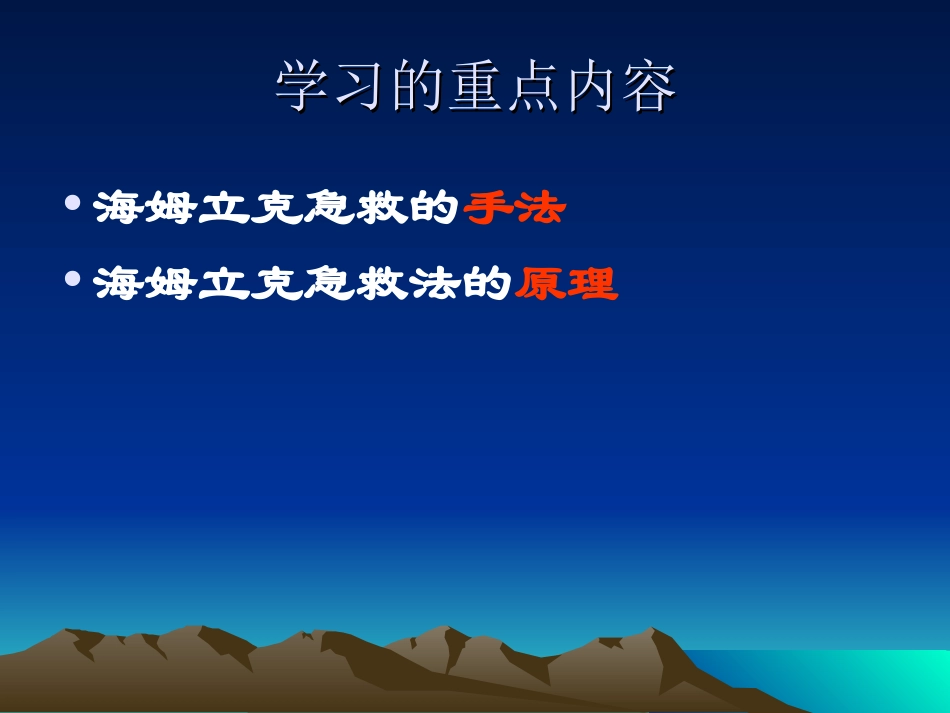 学习的重点内容

• 海姆立克急救的手法
• 海姆立克急救法的原理